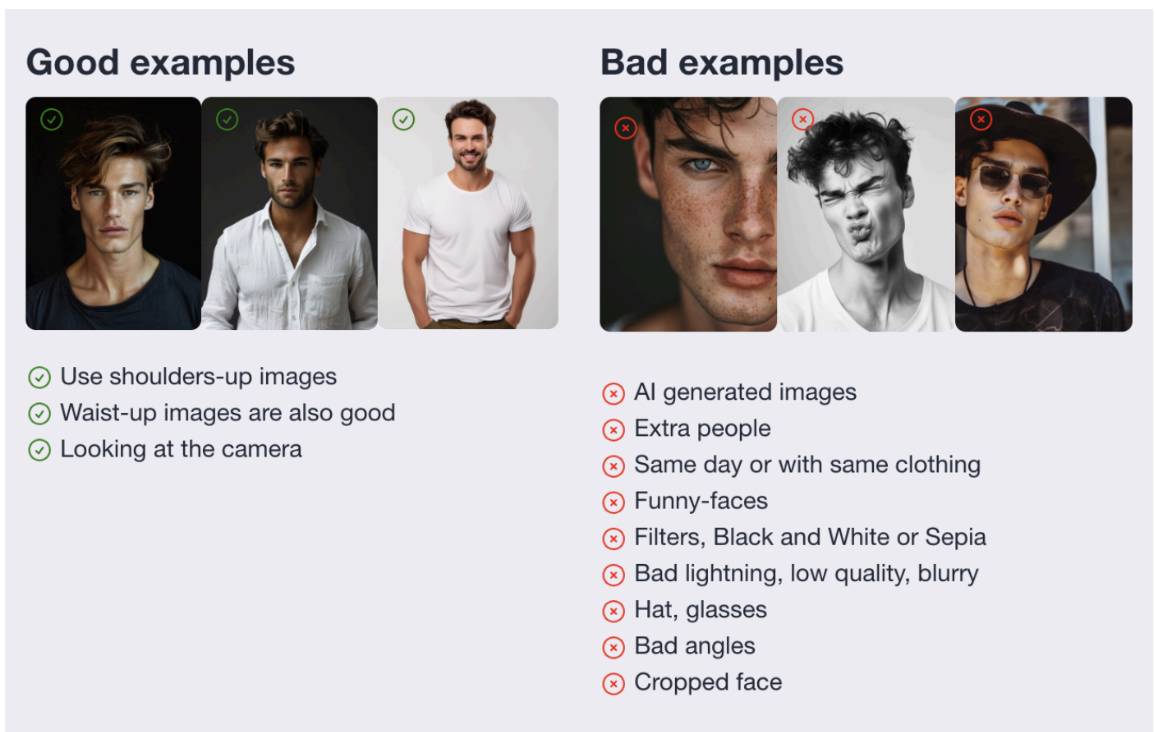 Good examples

Use shoulders-up images
Waist-up images are also good
Looking at the camera

Bad examples

AI generated images
Extra people
Same day or with same clothing
Funny-faces
Filters, Black and White or Sepia
Bad lightning, low quality, blurry
Hat, glasses
Bad angles
Cropped face